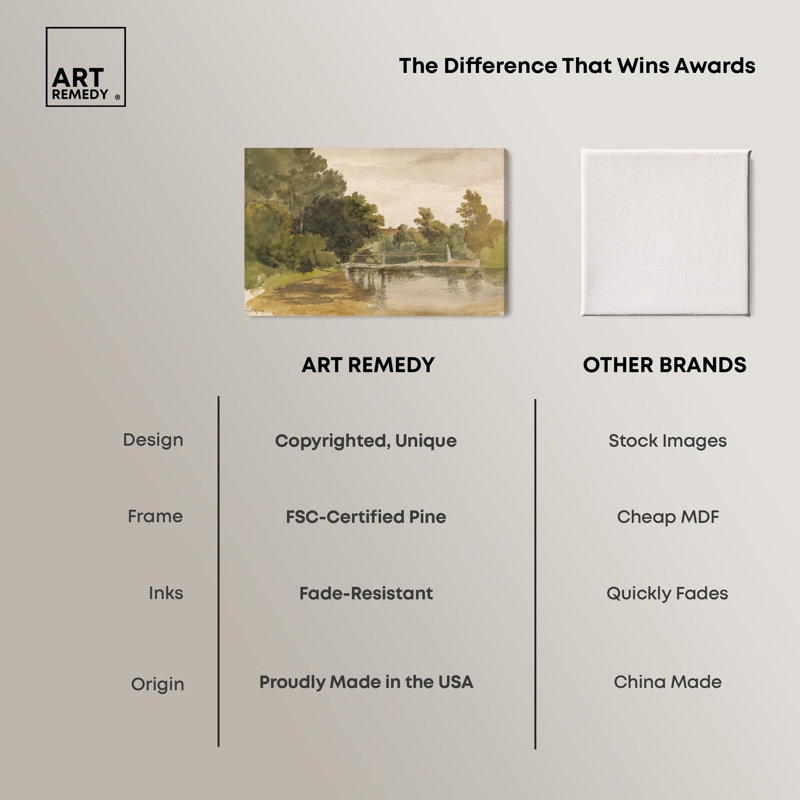 ART REMEDY ®

The Difference That Wins Awards

| | ART REMEDY | OTHER BRANDS |
|---|---|---|
| Design | Copyrighted, Unique | Stock Images |
| Frame | FSC-Certified Pine | Cheap MDF |
| Inks | Fade-Resistant | Quickly Fades |
| Origin | Proudly Made in the USA | China Made |